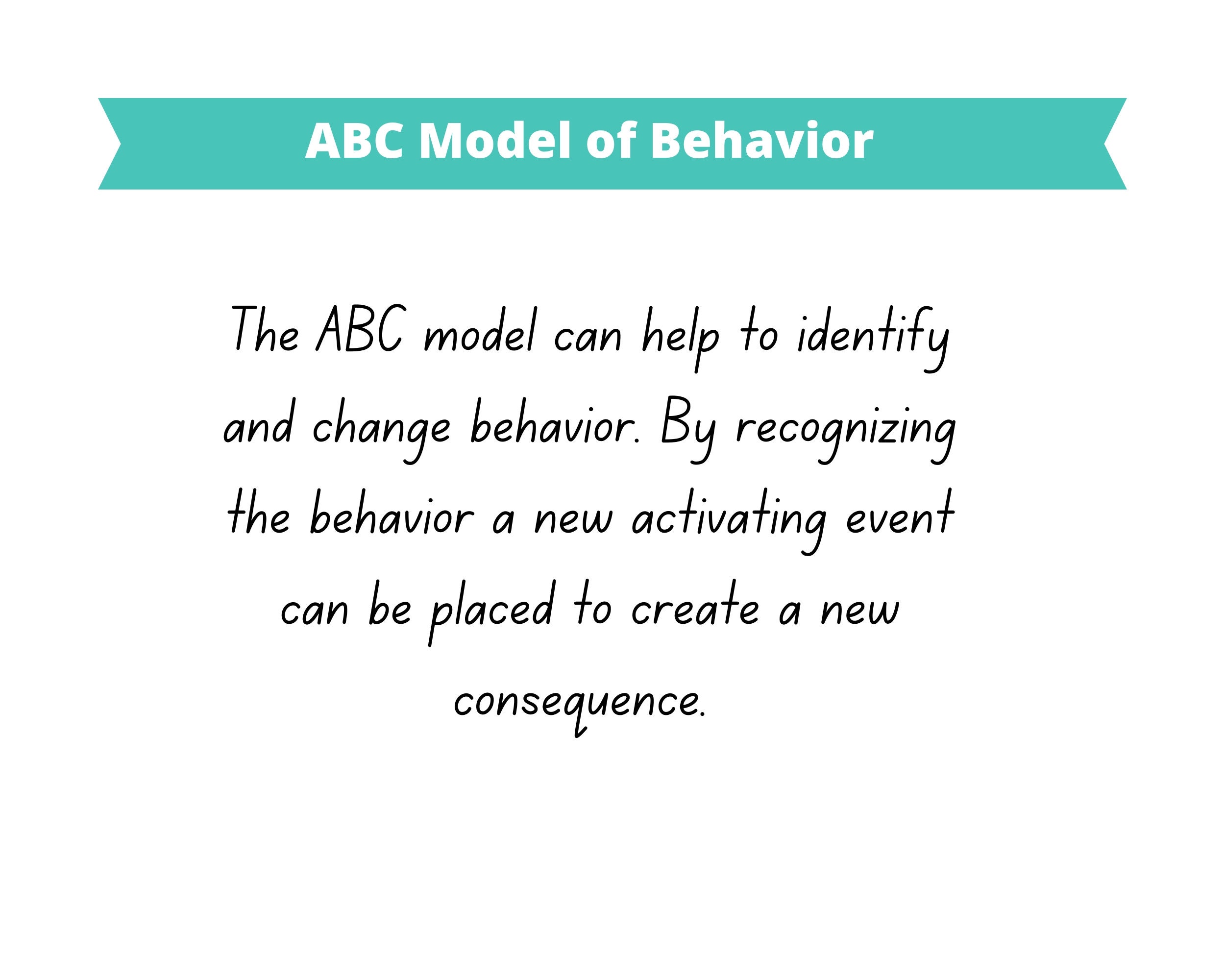 ABC Model of Behavior

The ABC model can help to identify and change behavior. By recognizing the behavior a new activating event can be placed to create a new consequence.